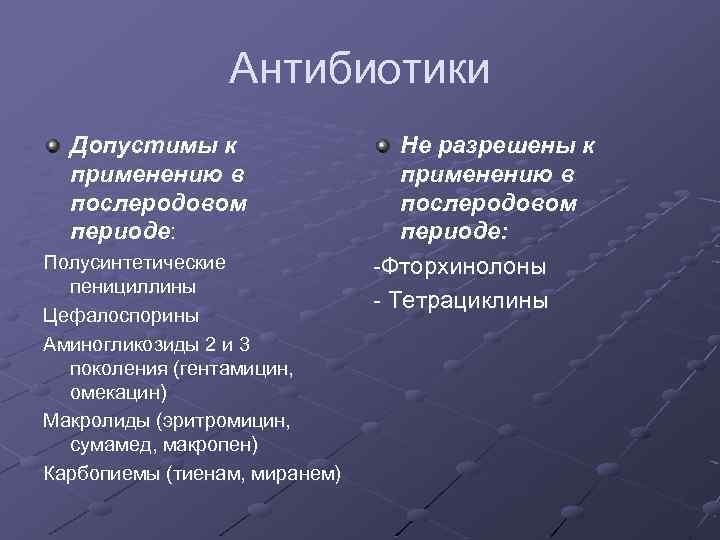 Антибиотики

Допустимы к применению в послеродовом периоде:

Полусинтетические пенициллины

Цефалоспорины

Аминогликозиды 2 и 3 поколения (гентамицин, омекацин)

Макролиды (эритромицин, сумамед, макропен)

Карбопиемы (тиенам, миранем)

Не разрешены к применению в послеродовом периоде:

-Фторхинолоны

- Тетрациклины